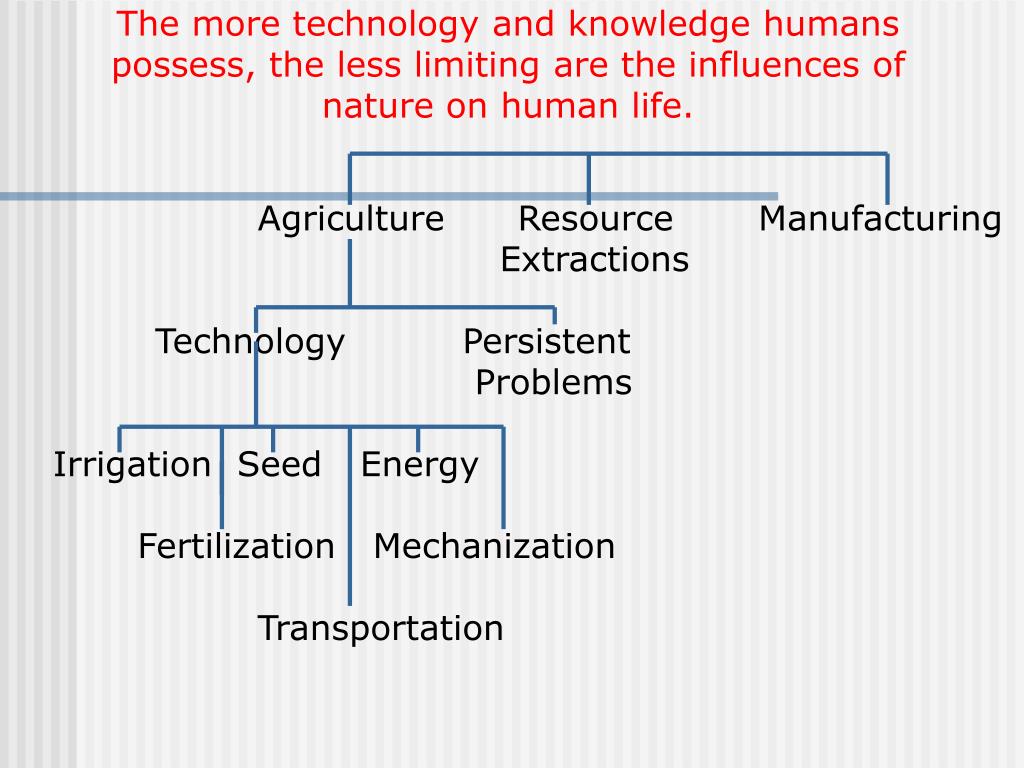 The more technology and knowledge humans possess, the less limiting are the influences of nature on human life.

Agriculture

Resource Extractions

Manufacturing

Technology

Persistent Problems

Irrigation

Seed

Energy

Fertilization

Mechanization

Transportation